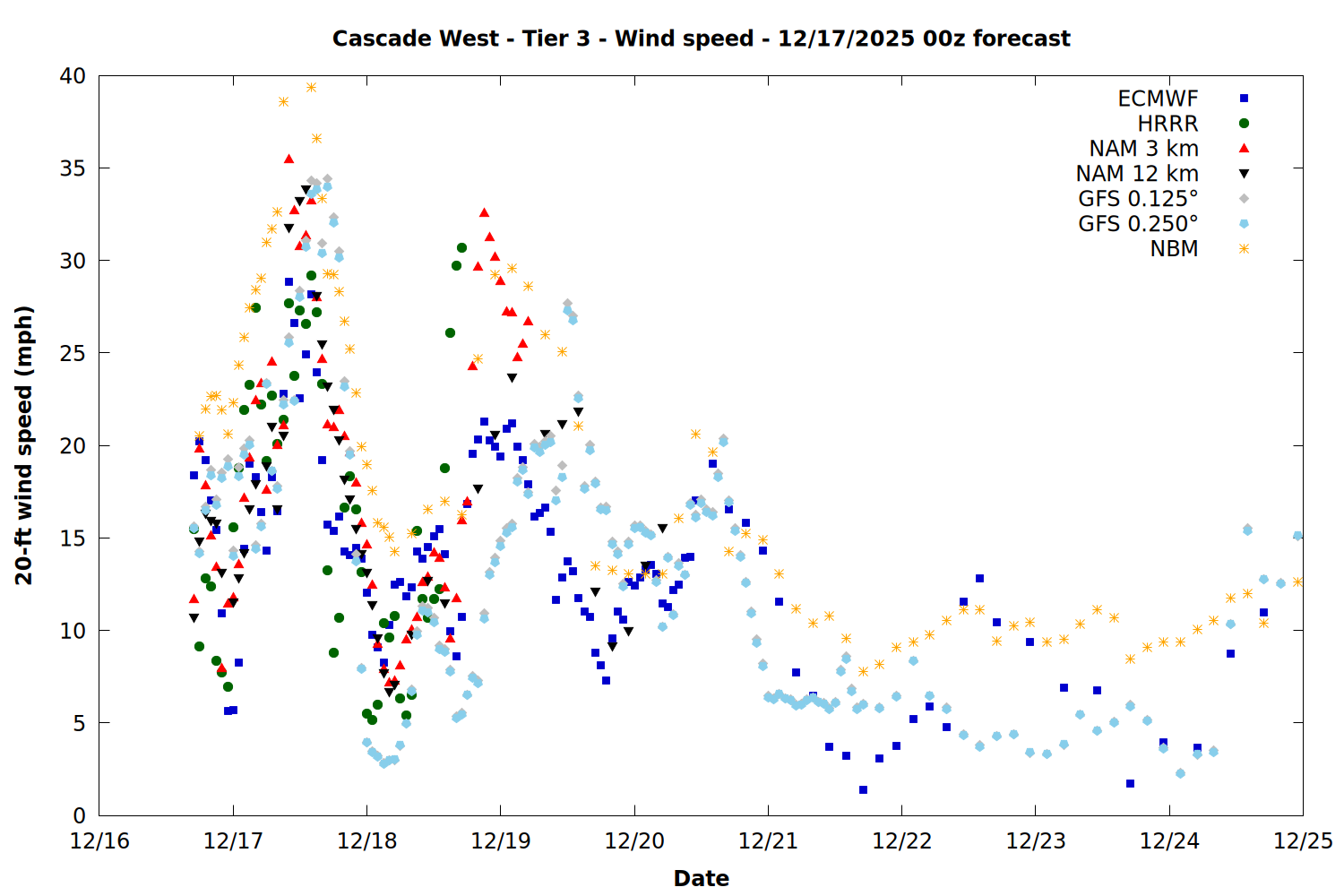 Cascade West - Tier 3 - Wind speed - 12/17/2025 00z forecast

ECMWF
HRRR
NAM 3 km
NAM 12 km
GFS 0.125°
GFS 0.250°
NBM

20-ft wind speed (mph)

40
35
30
25
20
15
10
5
0

12/16
12/17
12/18
12/19
12/20
12/21
12/22
12/23
12/24
12/25

Date